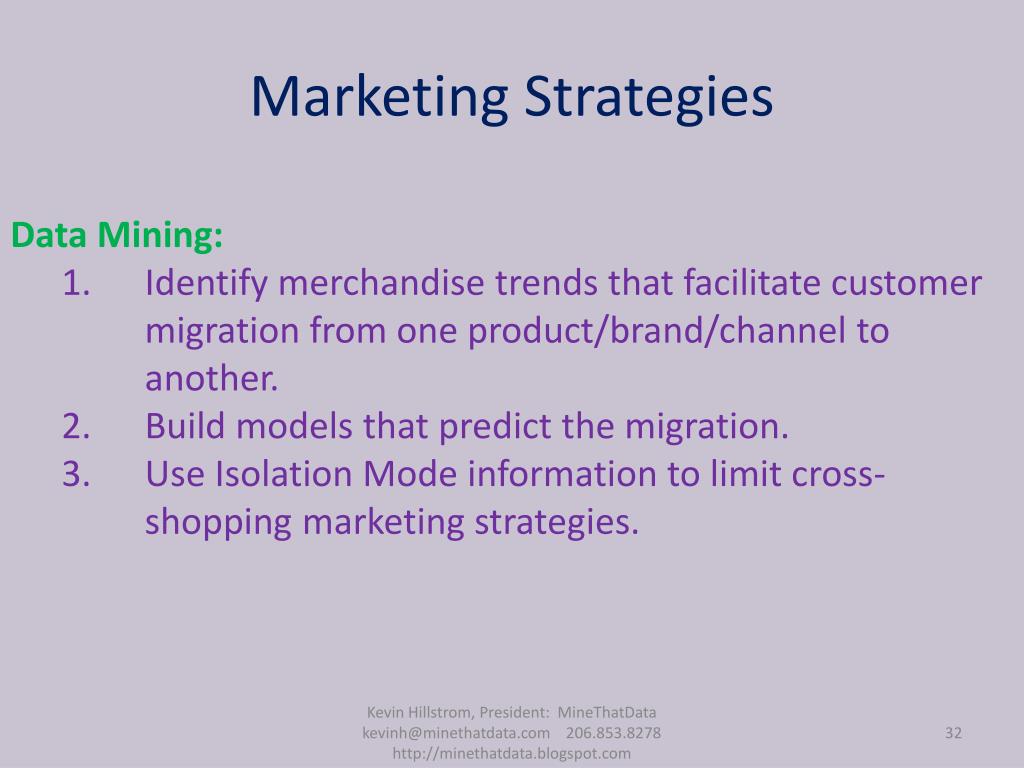 Marketing Strategies

Data Mining:
1. Identify merchandise trends that facilitate customer migration from one product/brand/channel to another.
2. Build models that predict the migration.
3. Use Isolation Mode information to limit cross-shopping marketing strategies.

Kevin Hillstrom, President: MineThatData
kevinh@minethatdata.com 206.853.8278
http://minethatdata.blogspot.com

32